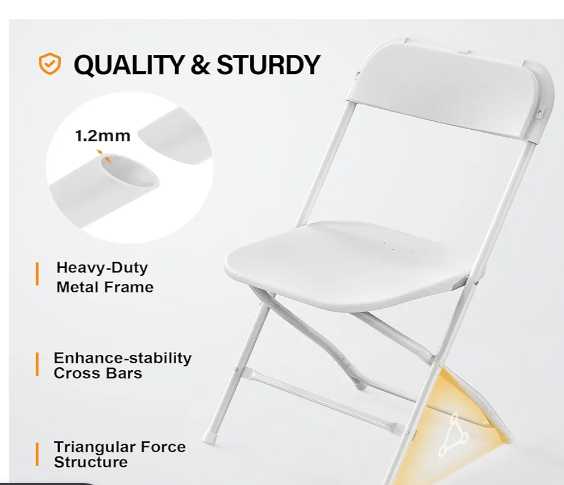 QUALITY & STURDY

1.2mm

Heavy-Duty Metal Frame

Enhance-stability Cross Bars

Triangular Force Structure